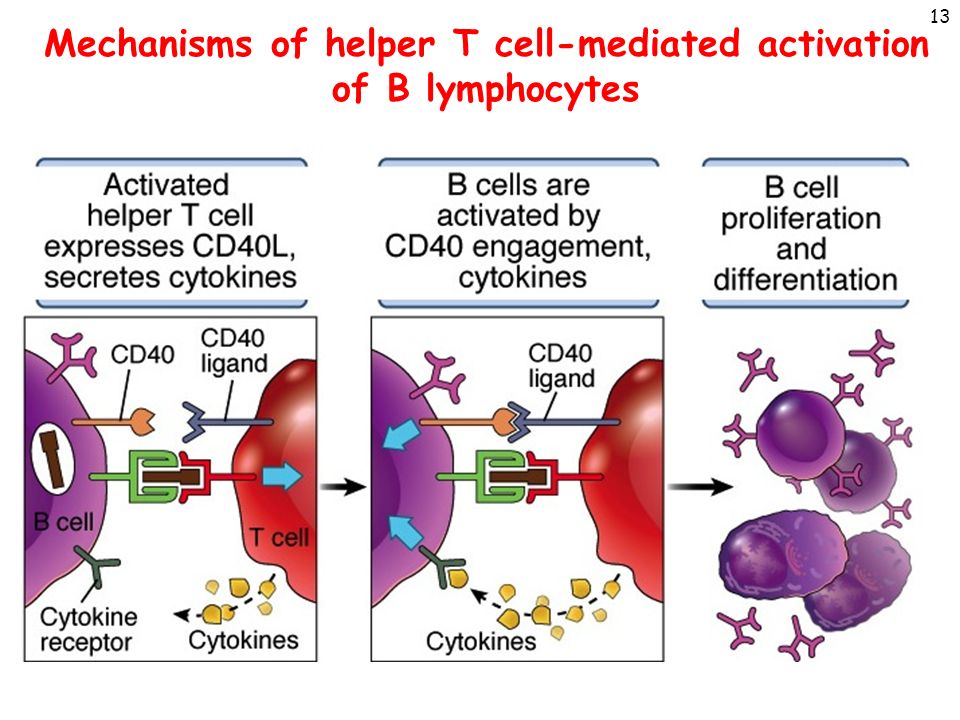 13

Mechanisms of helper T cell-mediated activation of B lymphocytes

Activated helper T cell expresses CD40L, secretes cytokines

B cells are activated by CD40 engagement, cytokines

B cell proliferation and differentiation

CD40

CD40 ligand

B cell

T cell

Cytokine receptor

Cytokines

CD40 ligand

Cytokines